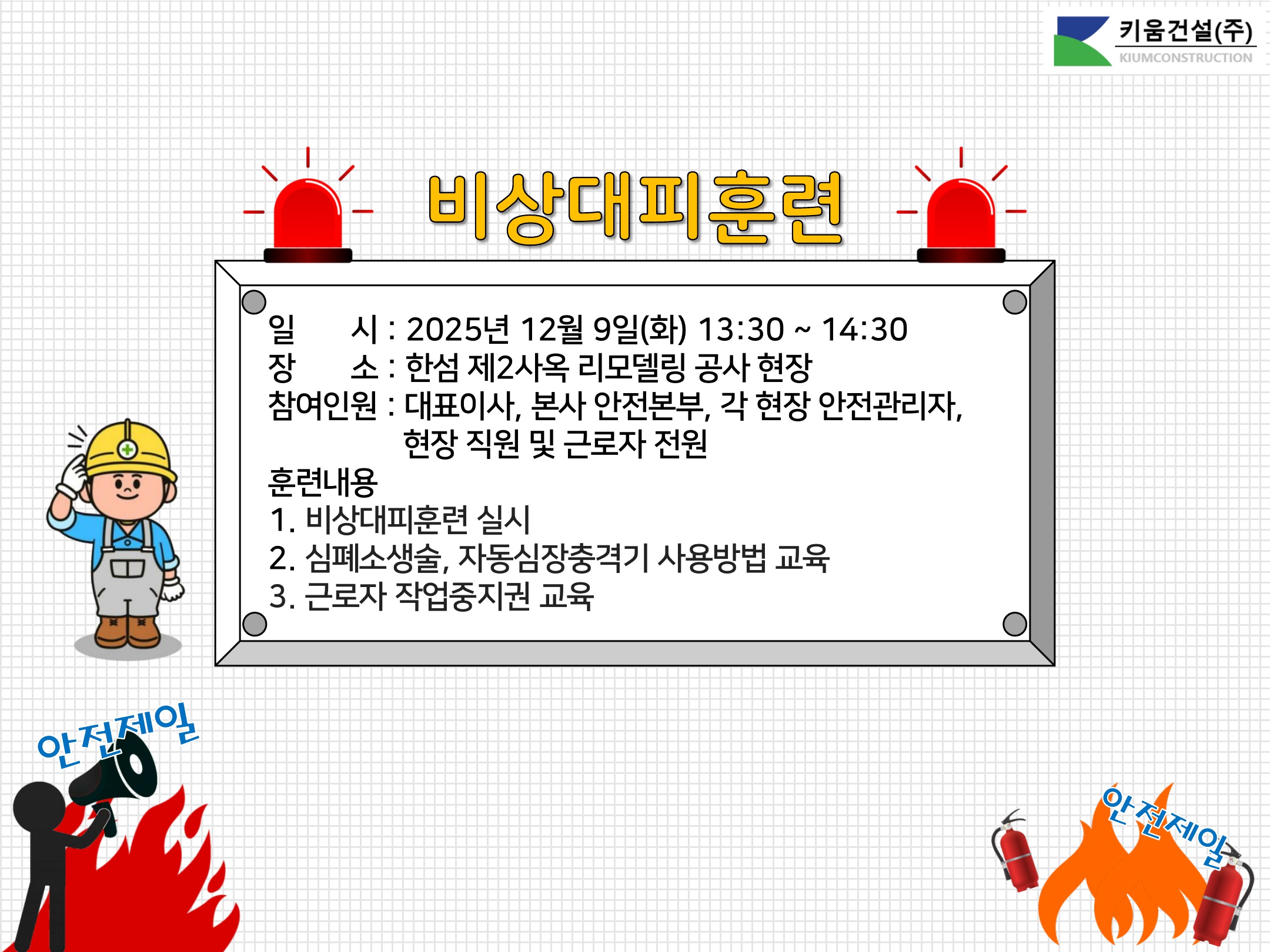 키움건설(주)
KIUMCONSTRUCTION

비상대피훈련

일 시 : 2025년 12월 9일(화) 13:30 ~ 14:30
장 소 : 한섬 제2사옥 리모델링 공사 현장
참여인원 : 대표이사, 본사 안전본부, 각 현장 안전관리자, 현장 직원 및 근로자 전원
훈련내용
1. 비상대피훈련 실시
2. 심폐소생술, 자동심장충격기 사용방법 교육
3. 근로자 작업중지권 교육

안전제일

안전제일